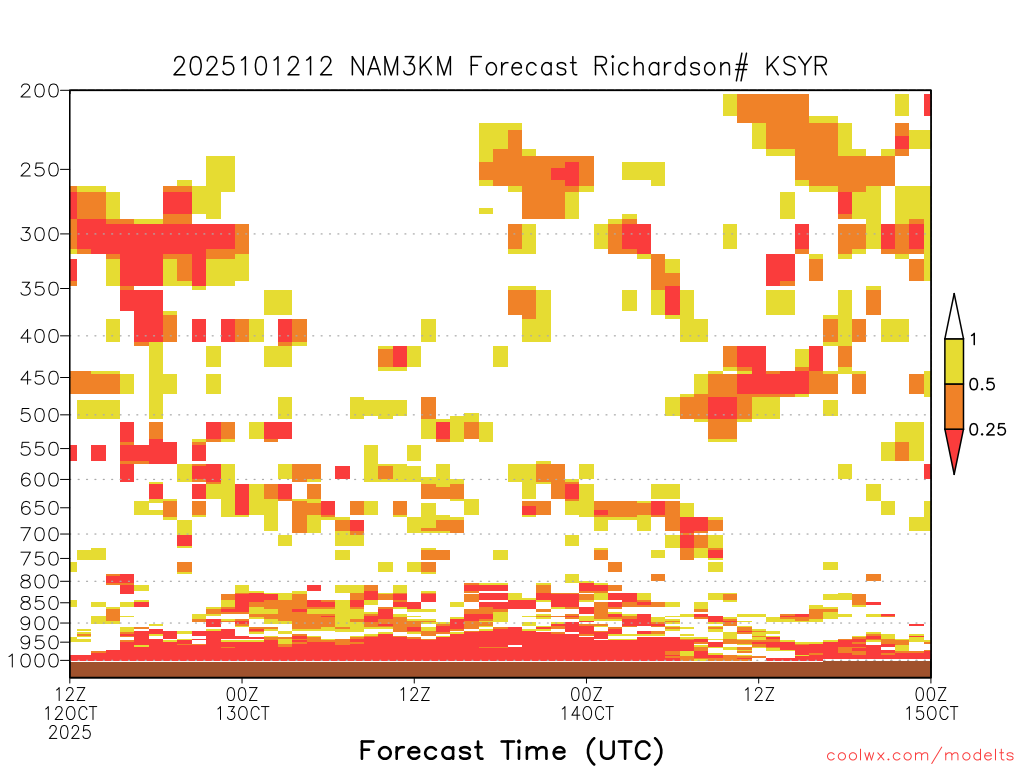 2025101212 NAM3KM Forecast Richardson# KSYR

200
250
300
350
400
450
500
550
600
650
700
750
800
850
900
950
1000

1
0.5
0.25

12Z
12OCT
2025

00Z
13OCT

12Z

00Z
14OCT

12Z

00Z
15OCT

Forecast Time (UTC)

coolwx.com/modelts